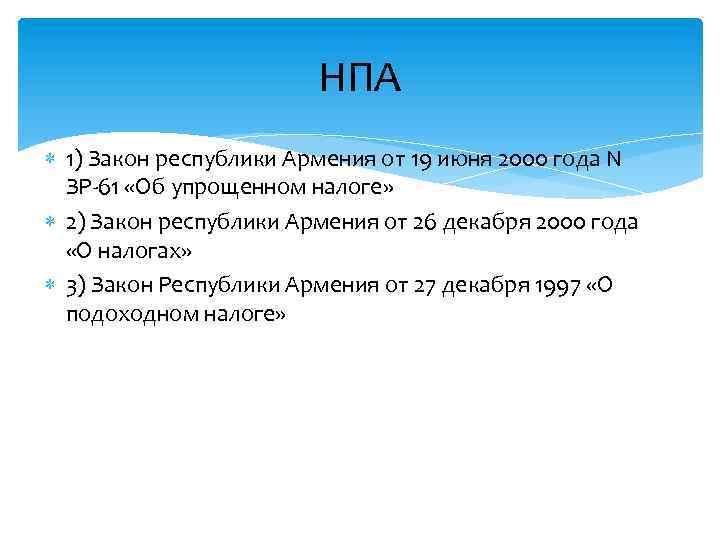 НПА

1) Закон республики Армения от 19 июня 2000 года N ЗР-61 «Об упрощенном налоге»

2) Закон республики Армения от 26 декабря 2000 года «О налогах»

3) Закон Республики Армения от 27 декабря 1997 «О подоходном налоге»